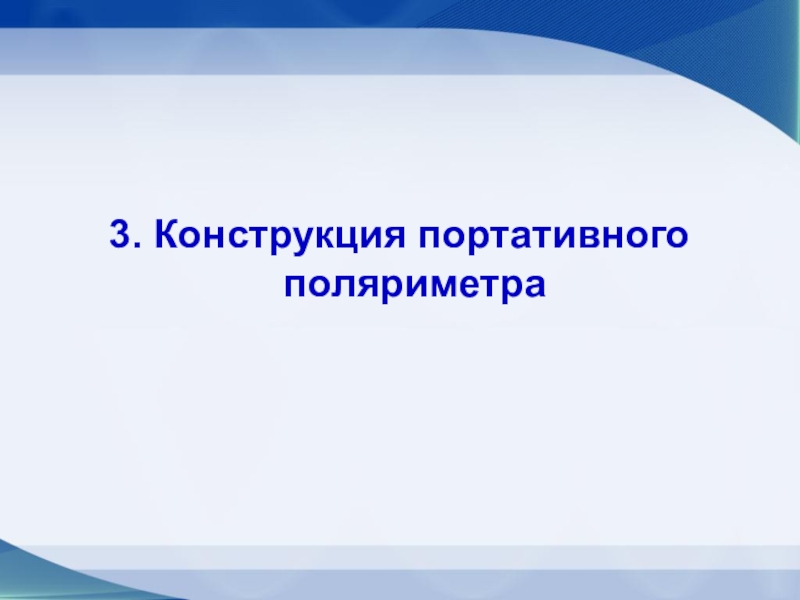 3. Конструкция портативного поляриметра